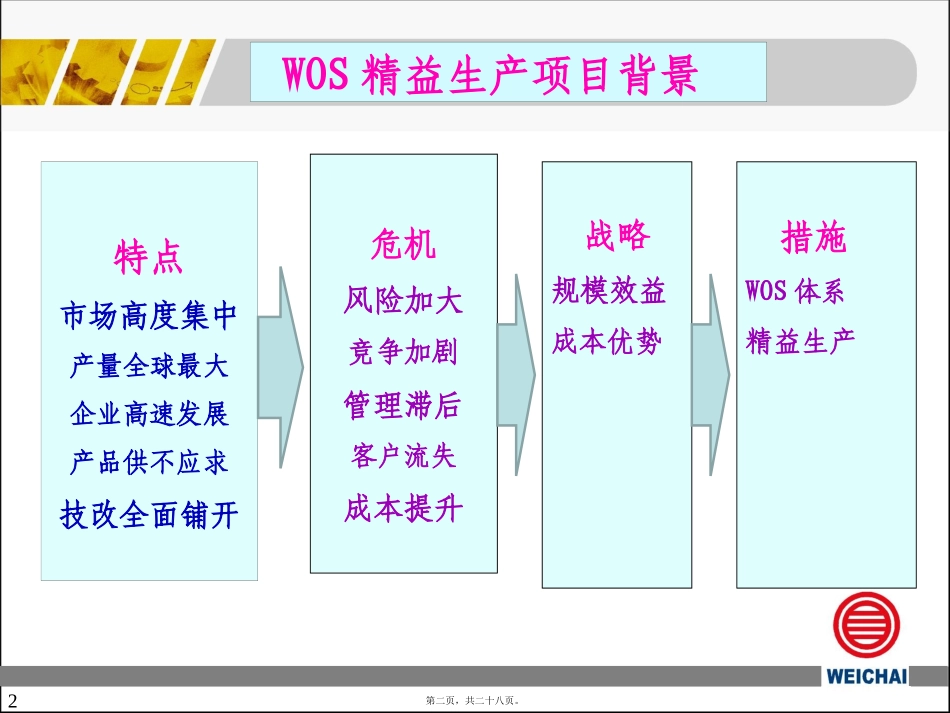 WOS 精益生产项目背景

特点
市场高度集中
产量全球最大
企业高速发展
产品供不应求
技改全面铺开

危机
风险加大
竞争加剧
管理滞后
客户流失
成本提升

战略
规模效益
成本优势

措施
WOS 体系
精益生产

WEICHAI

2

第二页，共二十八页。